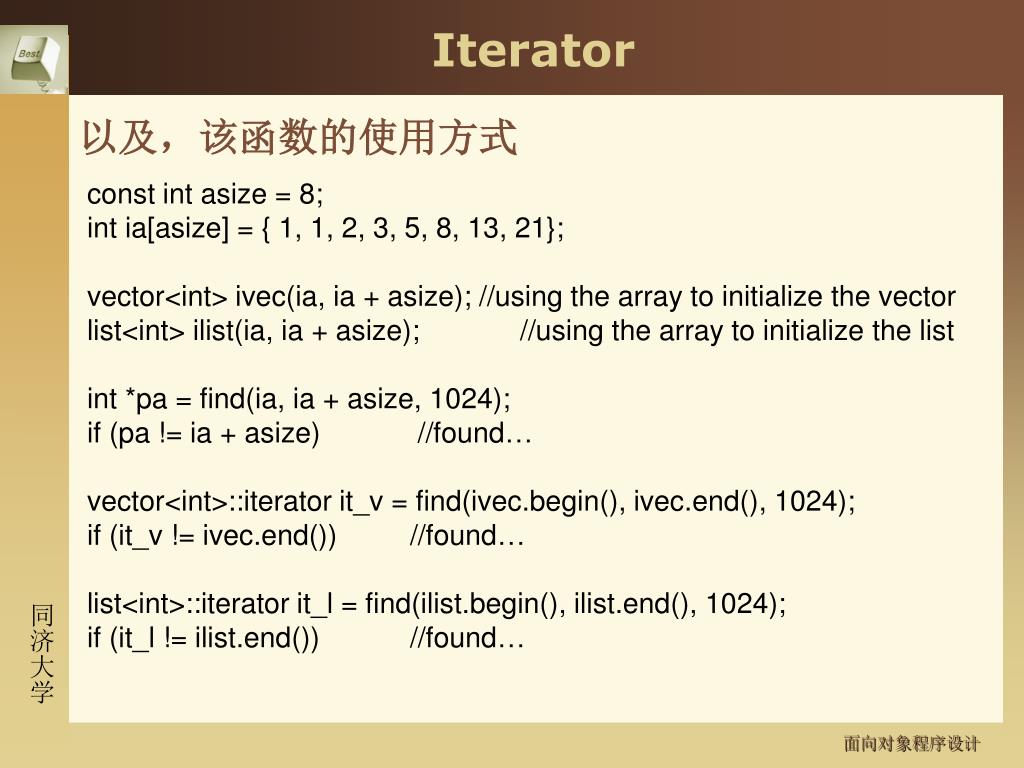 Best

Iterator

以及，该函数的使用方式

const int asize = 8;
int ia[asize] = { 1, 1, 2, 3, 5, 8, 13, 21};

vector<int> ivec(ia, ia + asize); //using the array to initialize the vector
list<int> ilist(ia, ia + asize); //using the array to initialize the list

int *pa = find(ia, ia + asize, 1024);
if (pa != ia + asize) //found…

vector<int>::iterator it_v = find(ivec.begin(), ivec.end(), 1024);
if (it_v != ivec.end()) //found…

list<int>::iterator it_l = find(ilist.begin(), ilist.end(), 1024);
if (it_l != ilist.end()) //found…

同济大学

面向对象程序设计